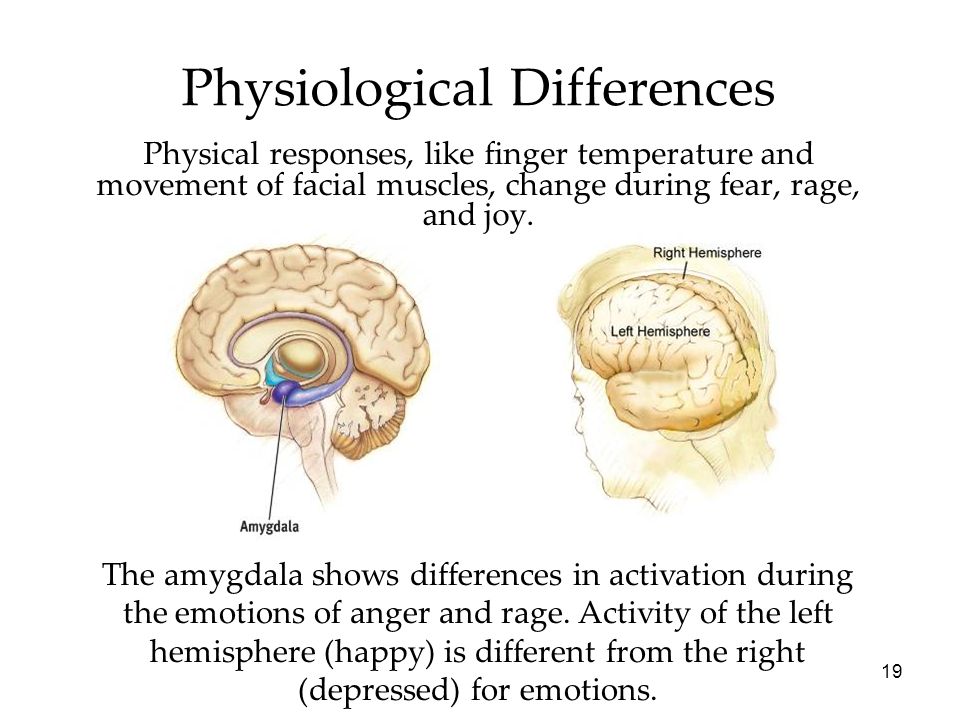 Physiological Differences

Physical responses, like finger temperature and movement of facial muscles, change during fear, rage, and joy.

Amygdala

Right Hemisphere

Left Hemisphere

The amygdala shows differences in activation during the emotions of anger and rage. Activity of the left hemisphere (happy) is different from the right (depressed) for emotions.

19